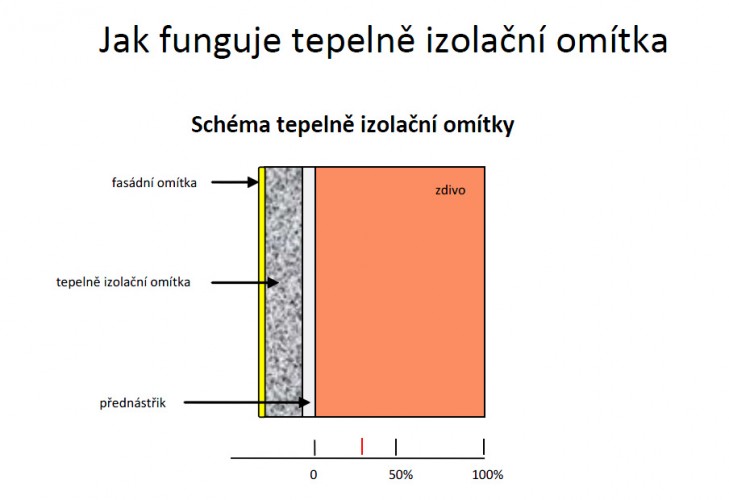 Jak funguje tepelně izolační omítka

Schéma tepelně izolační omítky

fasádní omítka

zdivo

tepelně izolační omítka

přednástřik

0

50%

100%